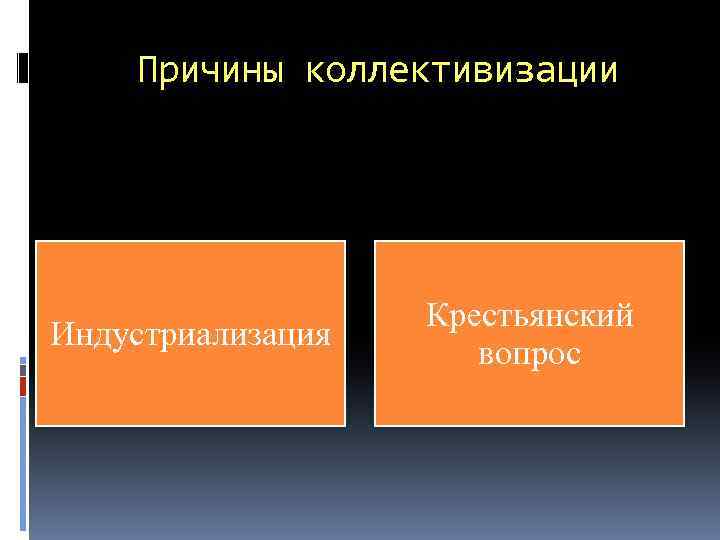 Причины коллективизации

Индустриализация

Крестьянский вопрос